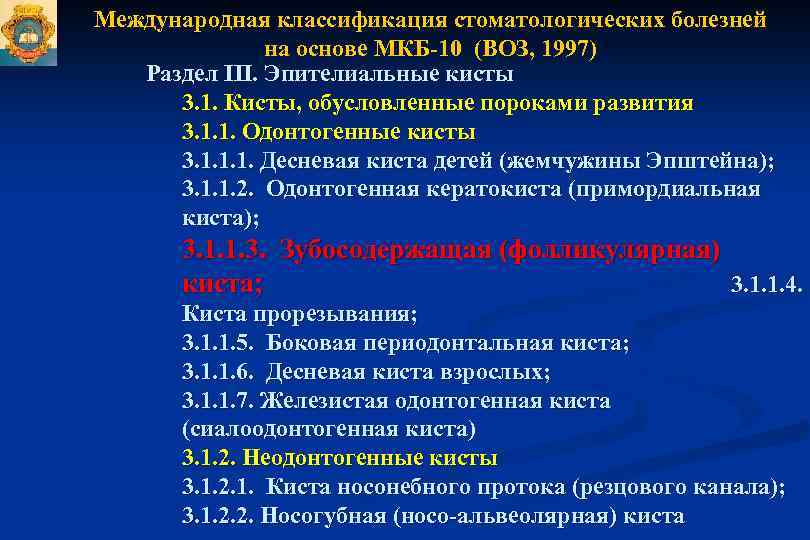 Международная классификация стоматологических болезней на основе МКБ-10 (ВОЗ, 1997)

Раздел III. Эпителиальные кисты

3.1. Кисты, обусловленные пороками развития

3.1.1. Одонтогенные кисты

3.1.1.1. Десневая киста детей (жемчужины Эпштейна);

3.1.1.2. Одонтогенная кератокиста (примордиальная киста);

3.1.1.3. Зубосодержащая (фолликулярная) киста;

3.1.1.4. Киста прорезывания;

3.1.1.5. Боковая периодонтальная киста;

3.1.1.6. Десневая киста взрослых;

3.1.1.7. Железистая одонтогенная киста (сиалоодонтогенная киста)

3.1.2. Неодонтогенные кисты

3.1.2.1. Киста носонебного протока (резцового канала);

3.1.2.2. Носогубная (носо-альвеолярная) киста